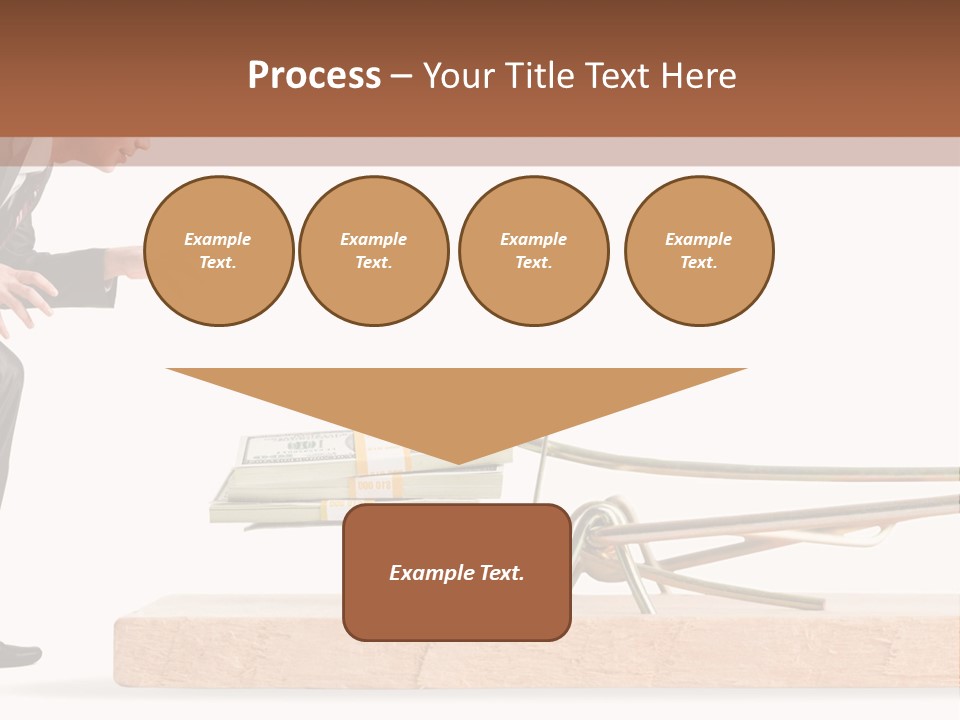 Process – Your Title Text Here

Example Text.

Example Text.

Example Text.

Example Text.

Example Text.